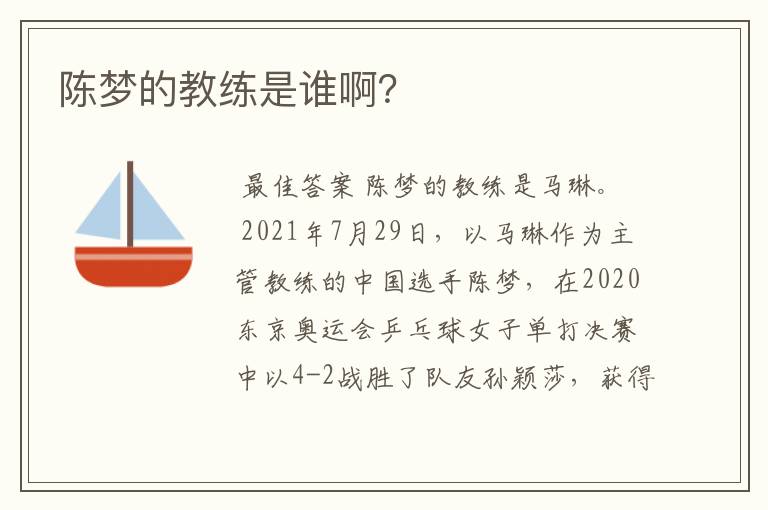 陈梦的教练是谁啊?

最佳答案 陈梦的教练是马琳。2021年7月29日，以马琳作为主管教练的中国选手陈梦，在2020东京奥运会乒乓球女子单打决赛中以4-2战胜了队友孙颖莎，获得